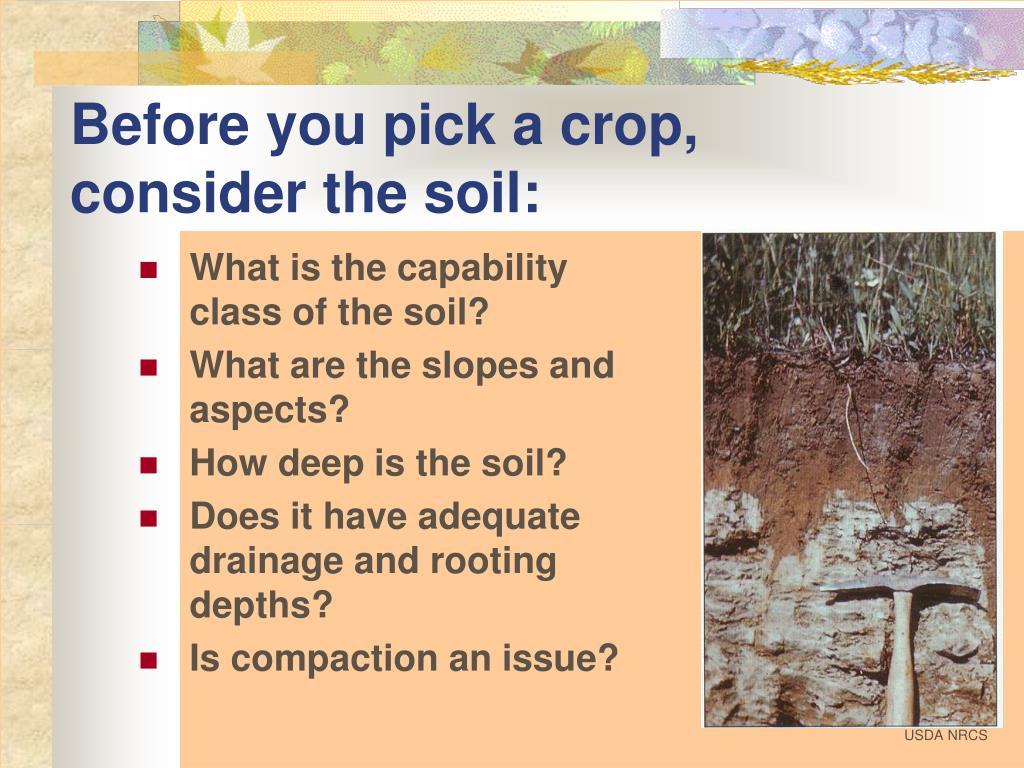 Before you pick a crop, consider the soil:

- What is the capability class of the soil?
- What are the slopes and aspects?
- How deep is the soil?
- Does it have adequate drainage and rooting depths?
- Is compaction an issue?

USDA NRCS